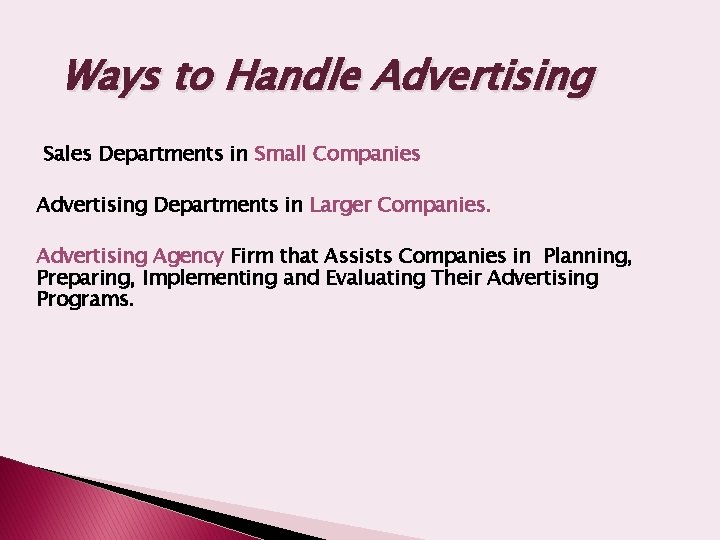 Ways to Handle Advertising

Sales Departments in Small Companies

Advertising Departments in Larger Companies.

Advertising Agency Firm that Assists Companies in Planning, Preparing, Implementing and Evaluating Their Advertising Programs.